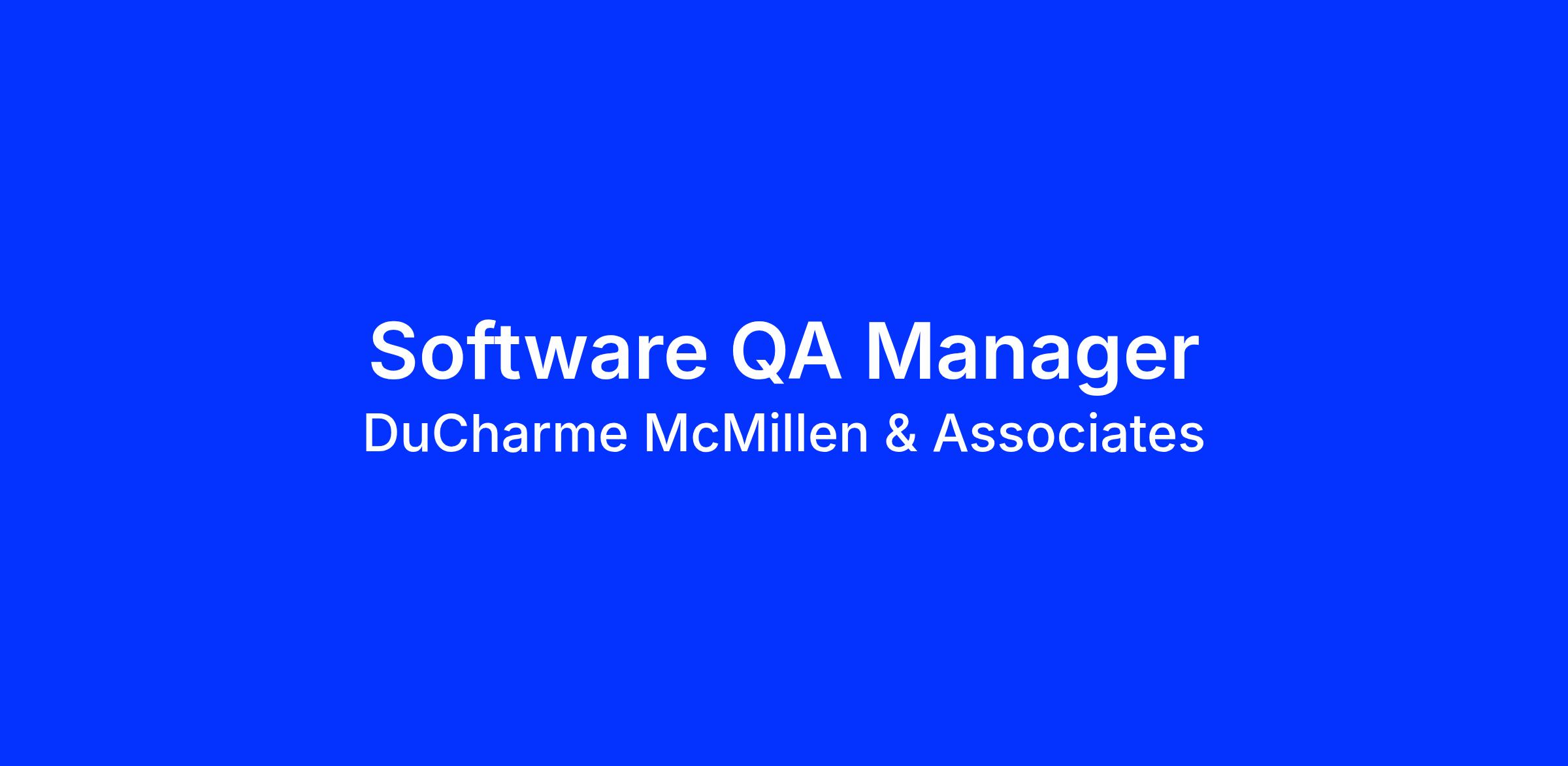 Software QA Manager
DuCharme McMillen & Associates